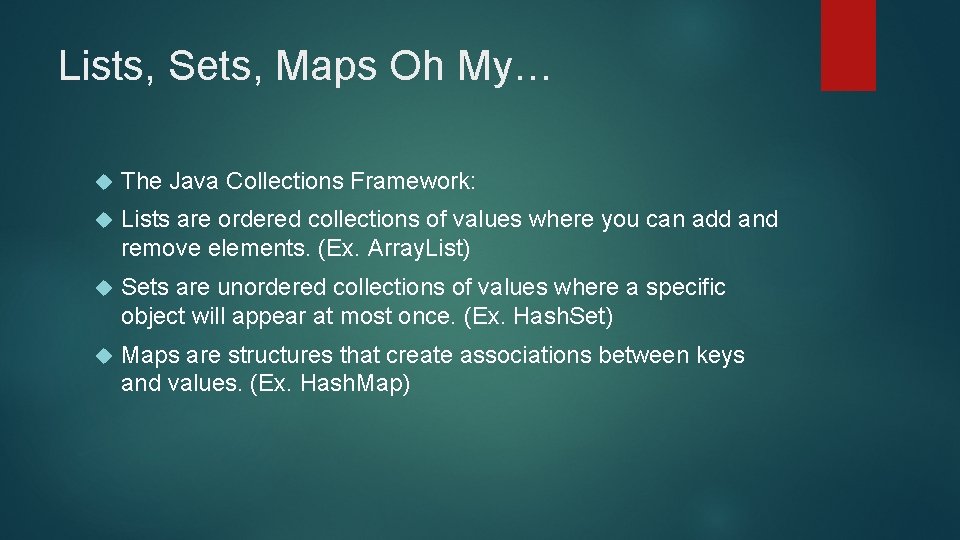 Lists, Sets, Maps Oh My…

The Java Collections Framework:

Lists are ordered collections of values where you can add and remove elements. (Ex. ArrayList)

Sets are unordered collections of values where a specific object will appear at most once. (Ex. HashSet)

Maps are structures that create associations between keys and values. (Ex. HashMap)